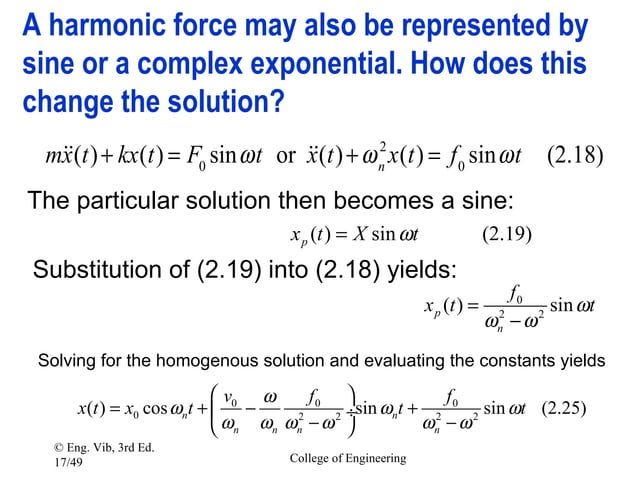 A harmonic force may also be represented by sine or a complex exponential. How does this change the solution?

$m\ddot{x}(t) + kx(t) = F_0 \sin \omega t$ or $\ddot{x}(t) + \omega_n^2 x(t) = f_0 \sin \omega t$ (2.18)

The particular solution then becomes a sine:

$x_p(t) = X \sin \omega t$ (2.19)

Substitution of (2.19) into (2.18) yields:

$x_p(t) = \frac{f_0}{\omega_n^2 - \omega^2} \sin \omega t$

Solving for the homogenous solution and evaluating the constants yields

$x(t) = x_0 \cos \omega_n t + \left( \frac{v_0}{\omega_n} - \frac{\omega}{\omega_n} \frac{f_0}{\omega_n^2 - \omega^2} \right) \sin \omega_n t + \frac{f_0}{\omega_n^2 - \omega^2} \sin \omega t$ (2.25)

© Eng. Vib, 3rd Ed.
17/49

College of Engineering